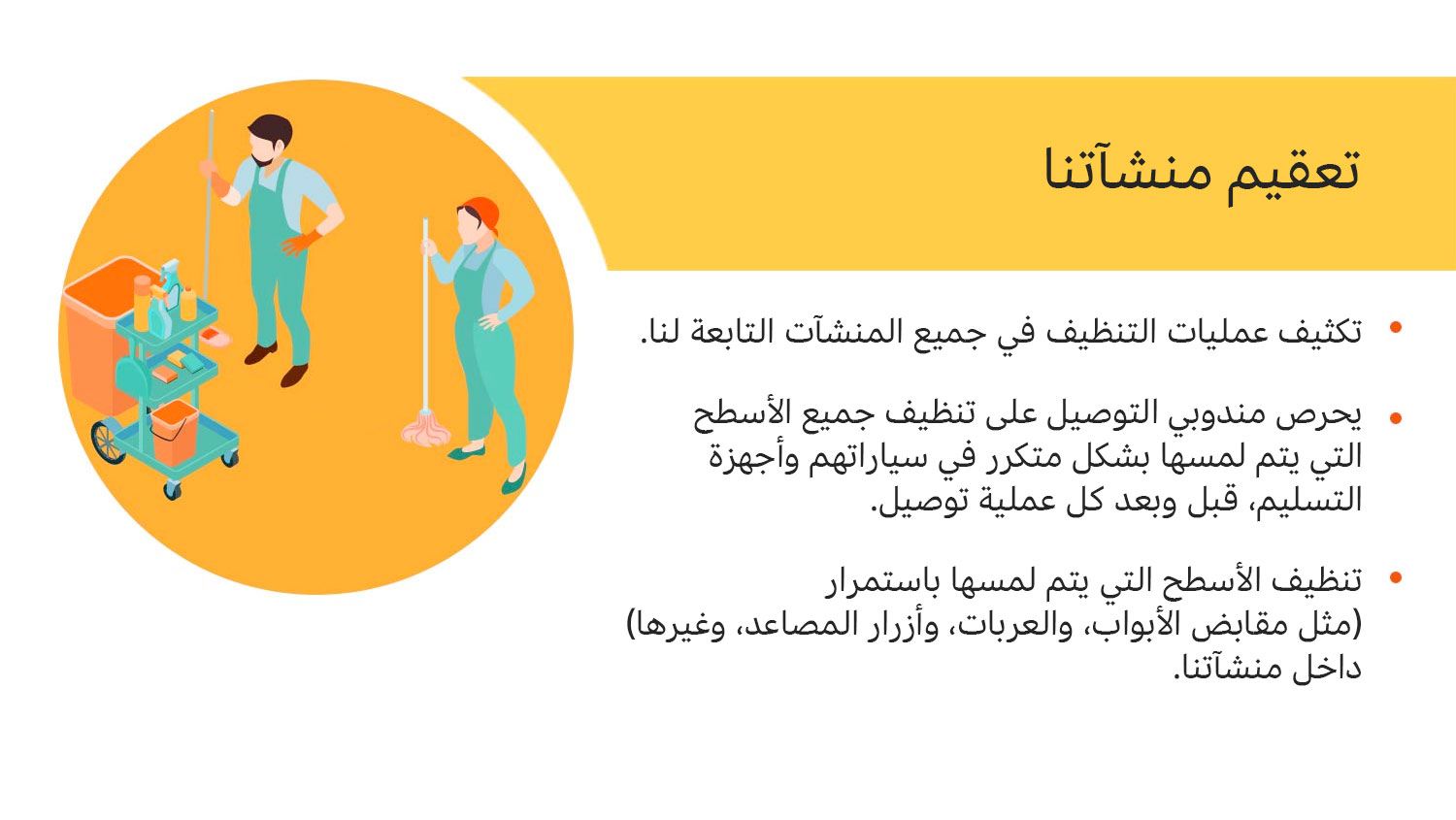 تعقيم منشآتنا

• تكثيف عمليات التنظيف في جميع المنشآت التابعة لنا.

• يحرص مندوبي التوصيل على تنظيف جميع الأسطح التي يتم لمسها بشكل متكرر في سياراتهم وأجهزة التسليم، قبل وبعد كل عملية توصيل.

• تنظيف الأسطح التي يتم لمسها باستمرار (مثل مقابض الأبواب، والعربات، وأزرار المصاعد، وغيرها) داخل منشآتنا.